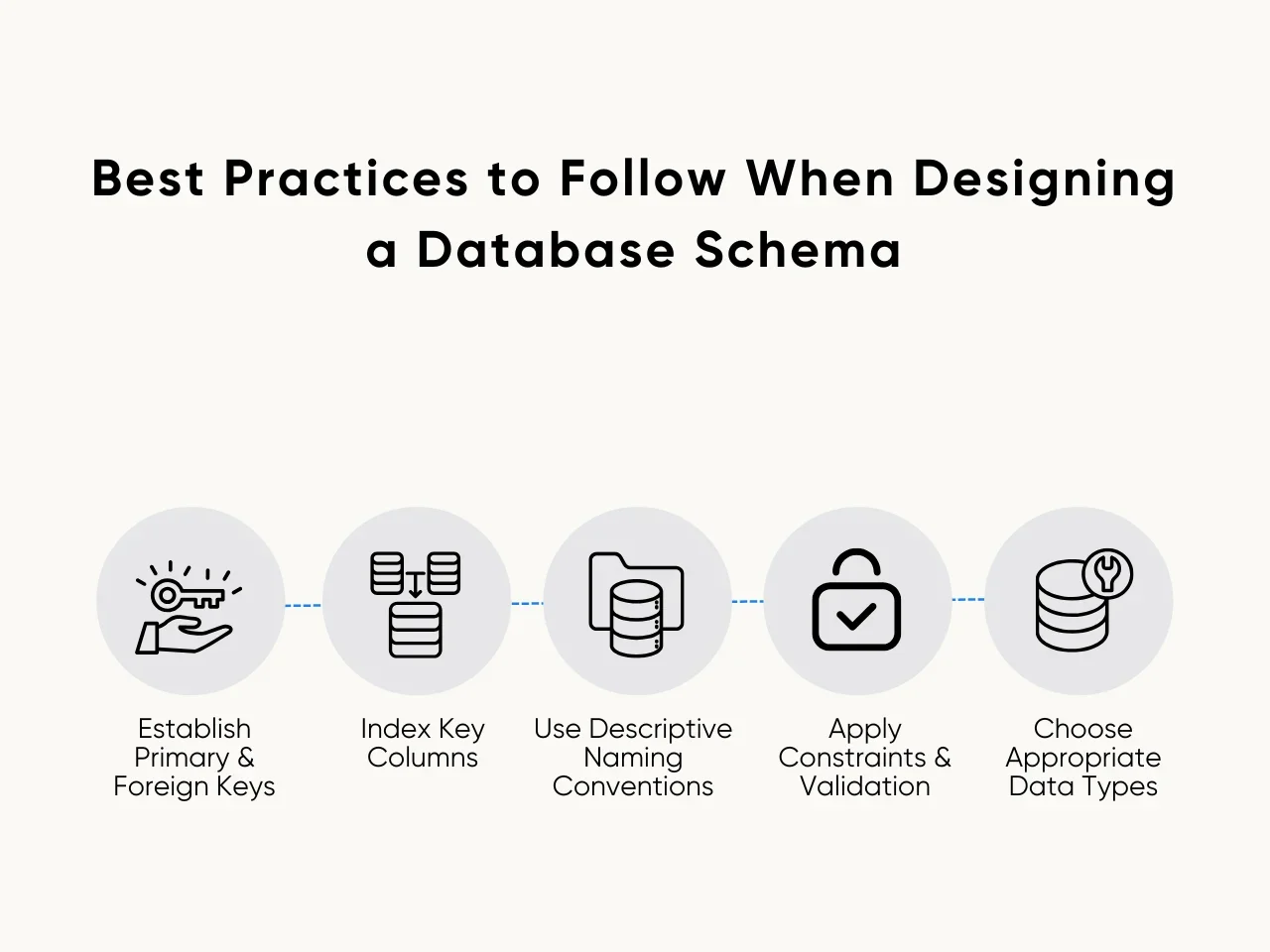 Best Practices to Follow When Designing a Database Schema

Establish Primary & Foreign Keys

Index Key Columns

Use Descriptive Naming Conventions

Apply Constraints & Validation

Choose Appropriate Data Types